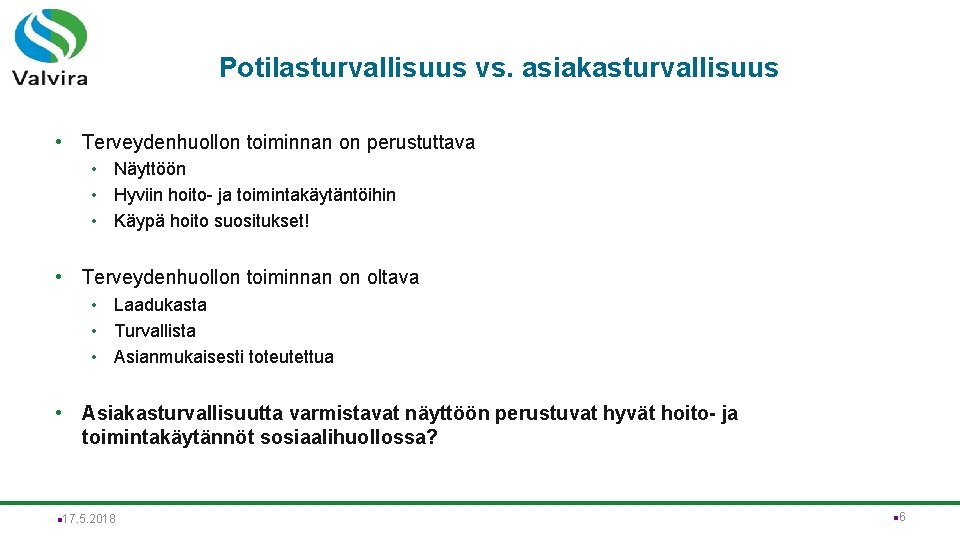 Valvira

Potilasturvallisuus vs. asiakasturvallisuus

• Terveydenhuollon toiminnan on perustuttava
  • Näyttöön
  • Hyviin hoito- ja toimintakäytäntöihin
  • Käypä hoito suositukset!

• Terveydenhuollon toiminnan on oltava
  • Laadukasta
  • Turvallista
  • Asianmukaisesti toteutettua

• Asiakasturvallisuutta varmistavat näyttöön perustuvat hyvät hoito- ja toimintakäytännöt sosiaalihuollossa?

17.5.2018

6